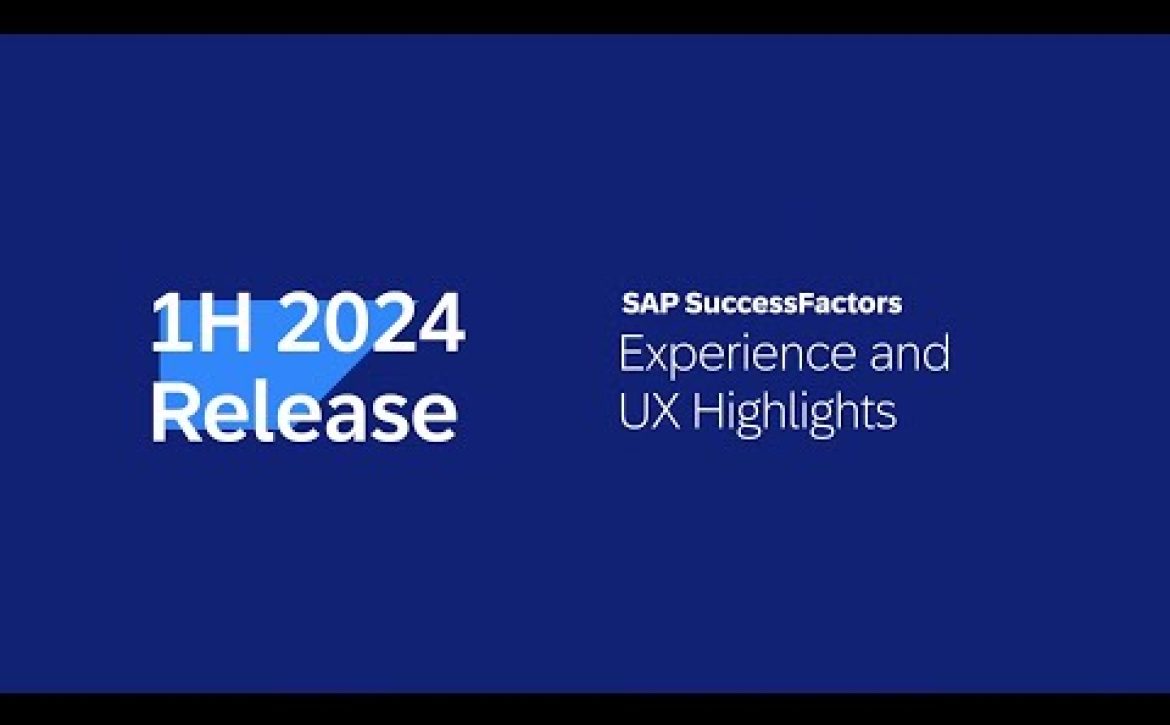 1H 2024 Release

SAP SuccessFactors
Experience and UX Highlights